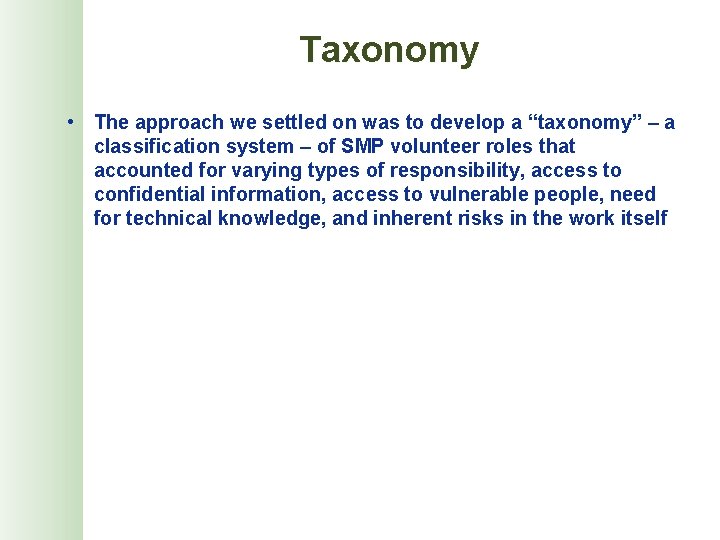 Taxonomy

• The approach we settled on was to develop a “taxonomy” – a classification system – of SMP volunteer roles that accounted for varying types of responsibility, access to confidential information, access to vulnerable people, need for technical knowledge, and inherent risks in the work itself